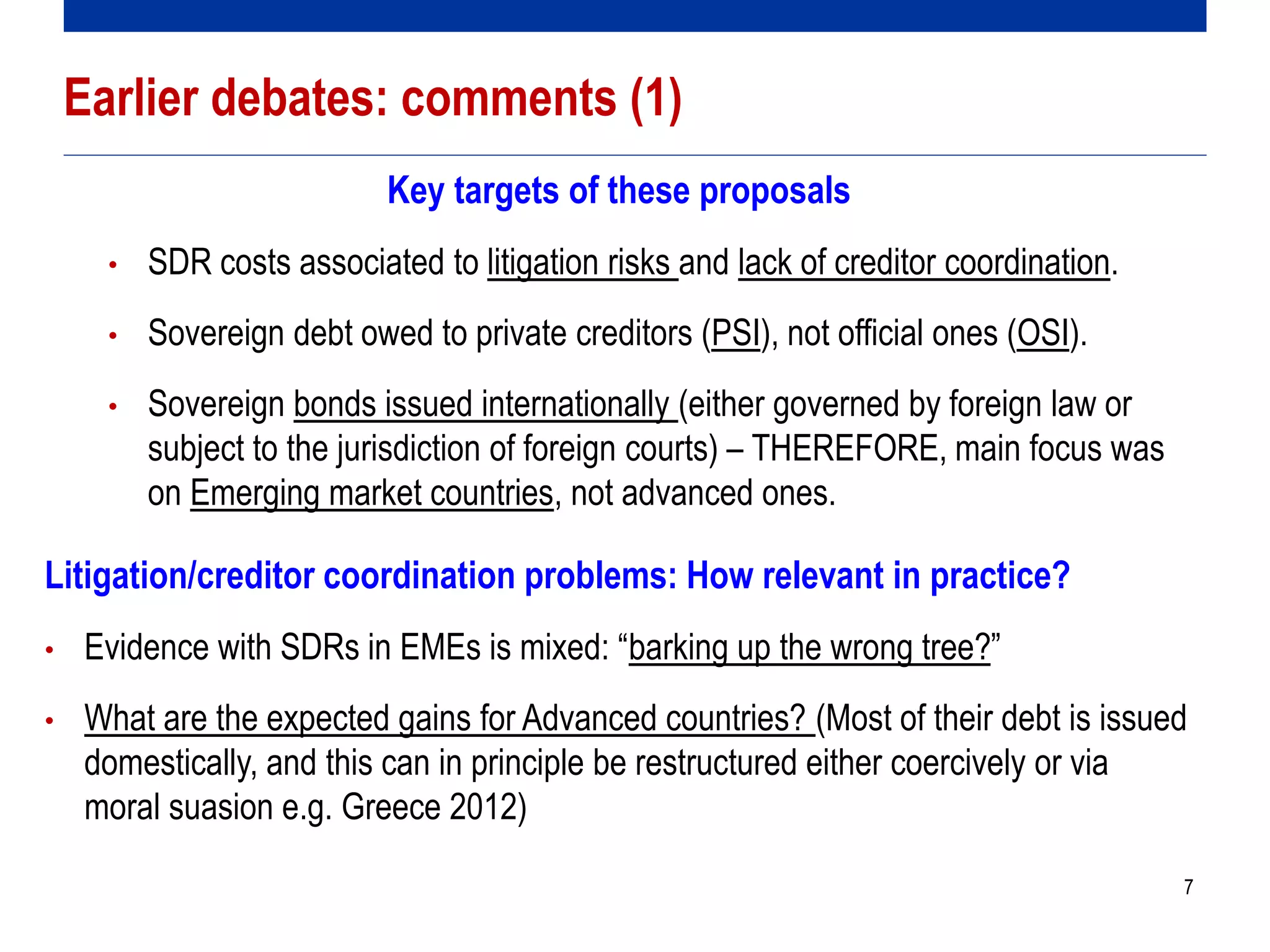 Earlier debates: comments (1)

Key targets of these proposals

• SDR costs associated to litigation risks and lack of creditor coordination.

• Sovereign debt owed to private creditors (PSI), not official ones (OSI).

• Sovereign bonds issued internationally (either governed by foreign law or subject to the jurisdiction of foreign courts) – THEREFORE, main focus was on Emerging market countries, not advanced ones.

Litigation/creditor coordination problems: How relevant in practice?

• Evidence with SDRs in EMEs is mixed: “barking up the wrong tree?”

• What are the expected gains for Advanced countries? (Most of their debt is issued domestically, and this can in principle be restructured either coercively or via moral suasion e.g. Greece 2012)

7